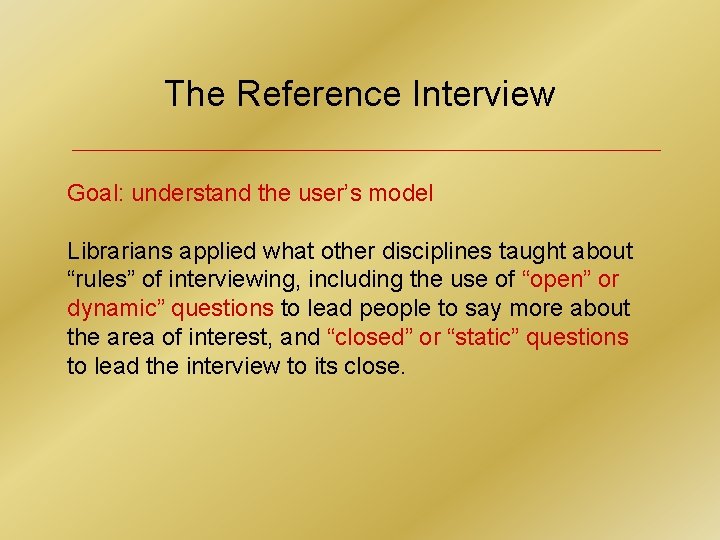 The Reference Interview

Goal: understand the user’s model

Librarians applied what other disciplines taught about “rules” of interviewing, including the use of “open” or dynamic” questions to lead people to say more about the area of interest, and “closed” or “static” questions to lead the interview to its close.